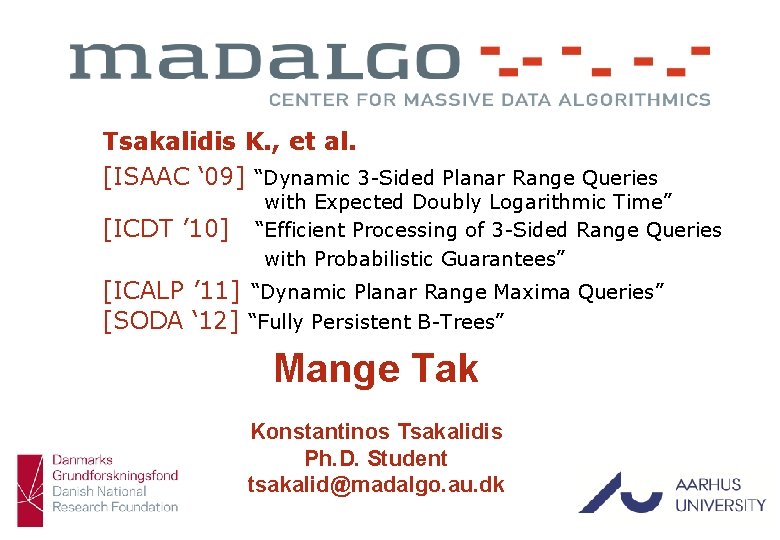 madalgo

CENTER FOR MASSIVE DATA ALGORITHMICS

Tsakalidis K., et al.

[ISAAC ‘09] “Dynamic 3-Sided Planar Range Queries with Expected Doubly Logarithmic Time”

[ICDT ’10] “Efficient Processing of 3-Sided Range Queries with Probabilistic Guarantees”

[ICALP ’11] “Dynamic Planar Range Maxima Queries”

[SODA ‘12] “Fully Persistent B-Trees”

Mange Tak

Konstantinos Tsakalidis
Ph.D. Student
tsakalid@madalgo.au.dk

Danmarks Grundforskningsfond
Danish National Research Foundation

AARHUS UNIVERSITY